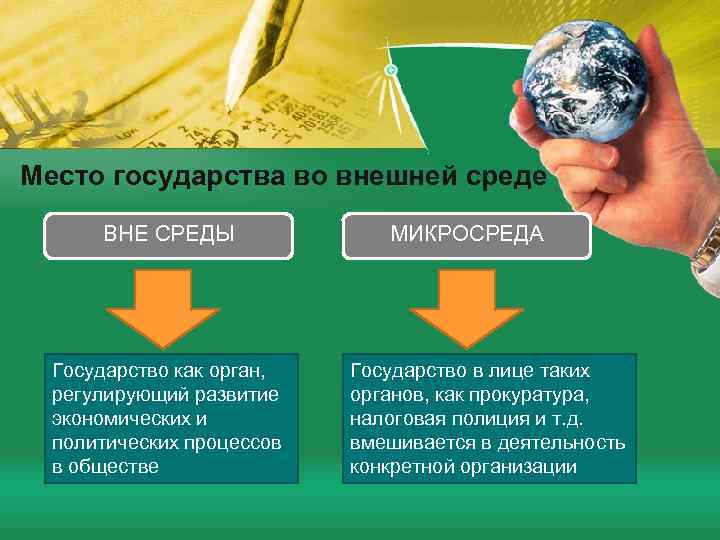 Место государства во внешней среде

ВНЕ СРЕДЫ

Государство как орган, регулирующий развитие экономических и политических процессов в обществе

МИКРОСРЕДА

Государство в лице таких органов, как прокуратура, налоговая полиция и т.д. вмешивается в деятельность конкретной организации